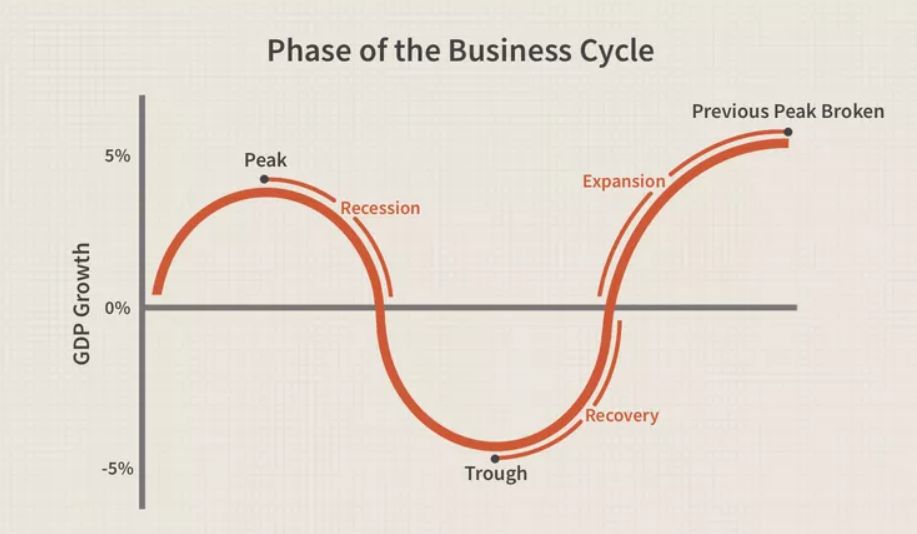 Phase of the Business Cycle

GDP Growth

5%

0%

-5%

Peak

Recession

Trough

Recovery

Expansion

Previous Peak Broken